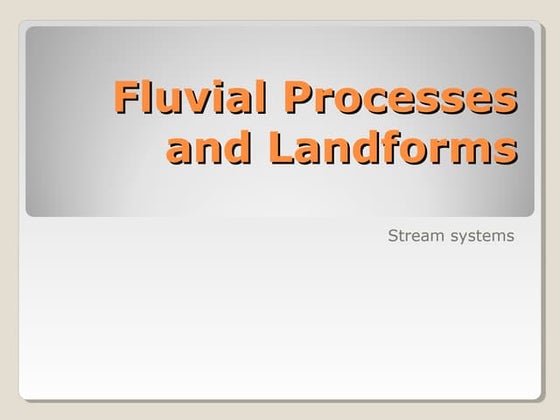 Fluvial Processes and Landforms

Stream systems